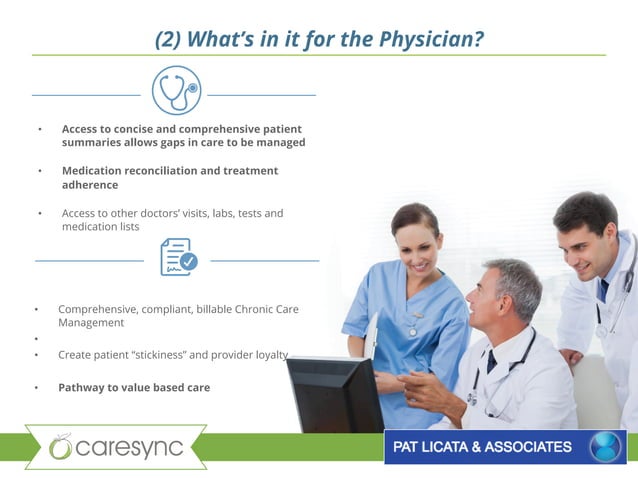 (2) What's in it for the Physician?

• Access to concise and comprehensive patient summaries allows gaps in care to be managed

• Medication reconciliation and treatment adherence

• Access to other doctors' visits, labs, tests and medication lists

• Comprehensive, compliant, billable Chronic Care Management

•

• Create patient "stickiness" and provider loyalty

• Pathway to value based care

caresync

PAT LICATA & ASSOCIATES